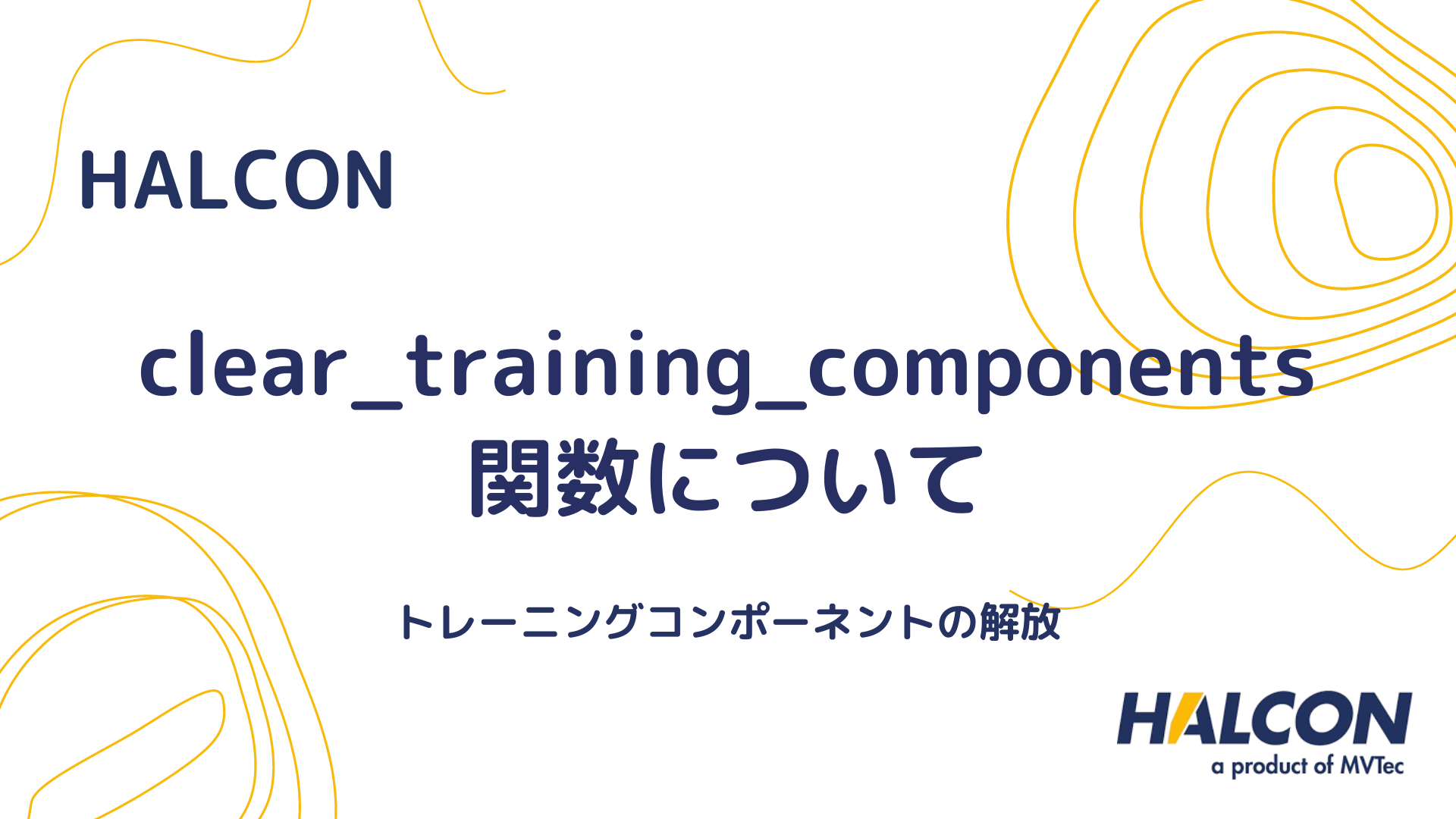 HALCON

clear_training_components 関数について

トレーニングコンポーネントの解放

HALCON
a product of MVTec